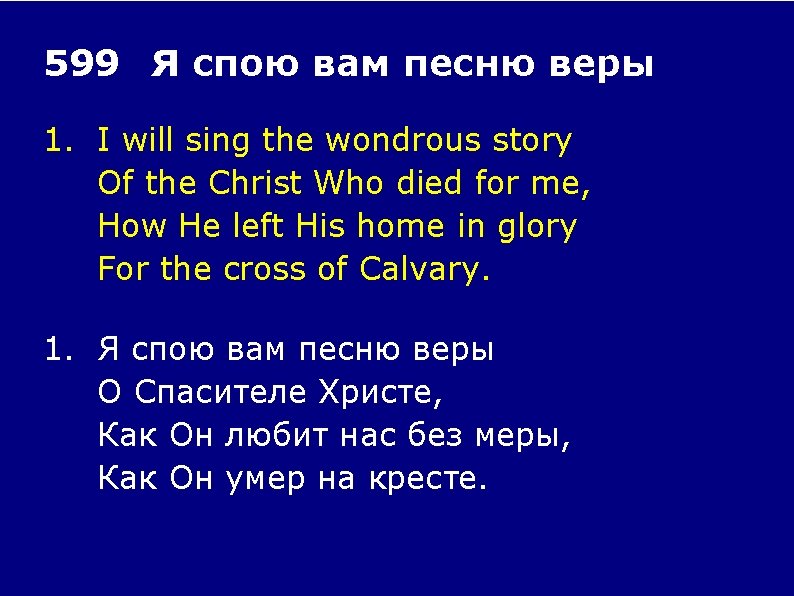 599 Я спою вам песню веры

1. I will sing the wondrous story
Of the Christ Who died for me,
How He left His home in glory
For the cross of Calvary.

1. Я спою вам песню веры
О Спасителе Христе,
Как Он любит нас без меры,
Как Он умер на кресте.